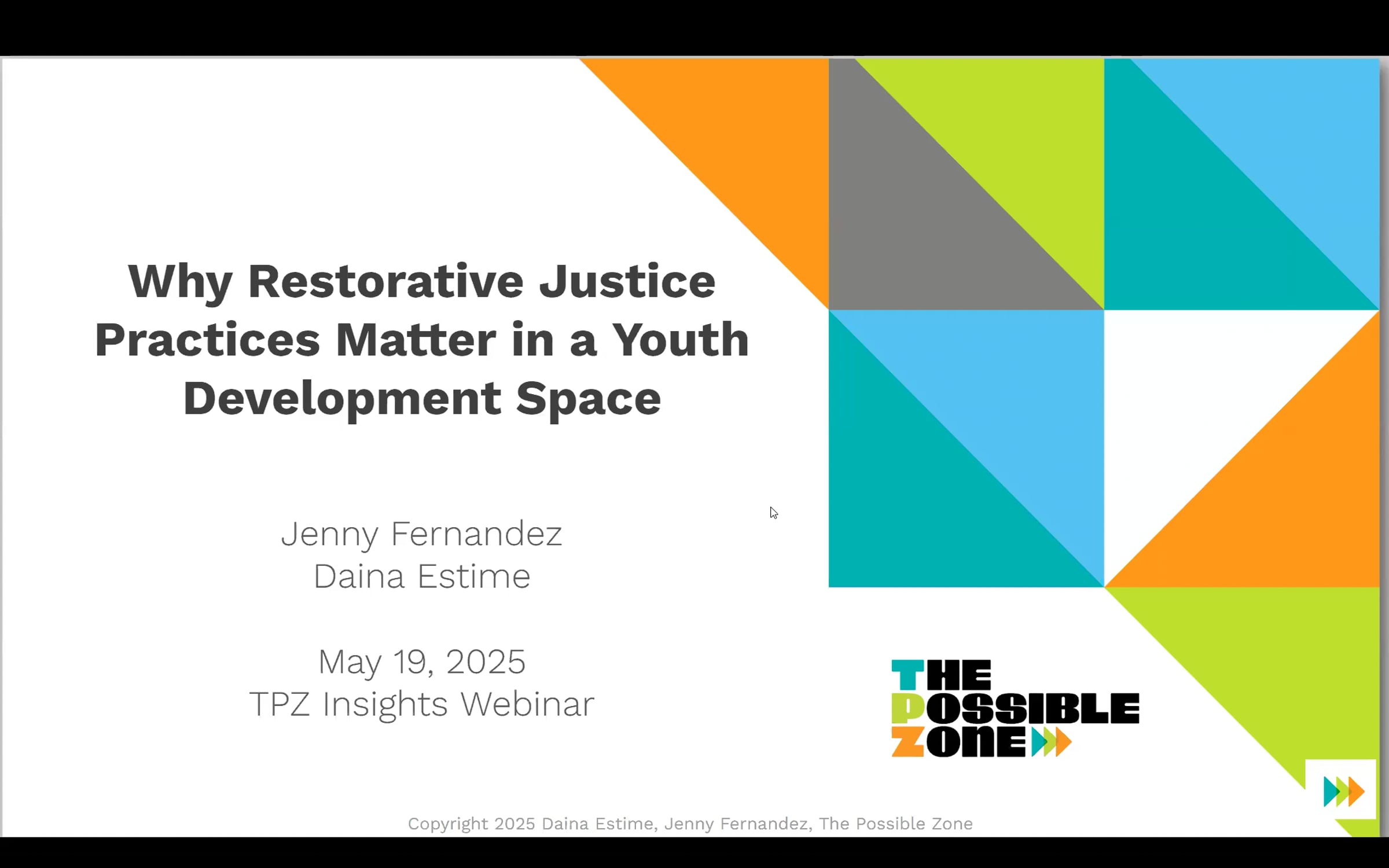 Why Restorative Justice Practices Matter in a Youth Development Space

Jenny Fernandez
Daina Estime

May 19, 2025
TPZ Insights Webinar

THE POSSIBLE ZONE

Copyright 2025 Daina Estime, Jenny Fernandez, The Possible Zone